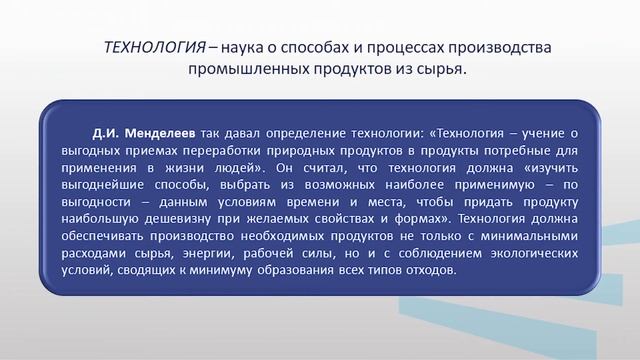 ТЕХНОЛОГИЯ – наука о способах и процессах производства промышленных продуктов из сырья.

Д.И. Менделеев так давал определение технологии: «Технология – учение о выгодных приемах переработки природных продуктов в продукты потребные для применения в жизни людей». Он считал, что технология должна «изучить выгоднейшие способы, выбрать из возможных наиболее применимую – по выгодности – данным условиям времени и места, чтобы придать продукту наибольшую дешевизну при желаемых свойствах и формах». Технология должна обеспечивать производство необходимых продуктов не только с минимальными расходами сырья, энергии, рабочей силы, но и с соблюдением экологических условий, сводящих к минимуму образования всех типов отходов.